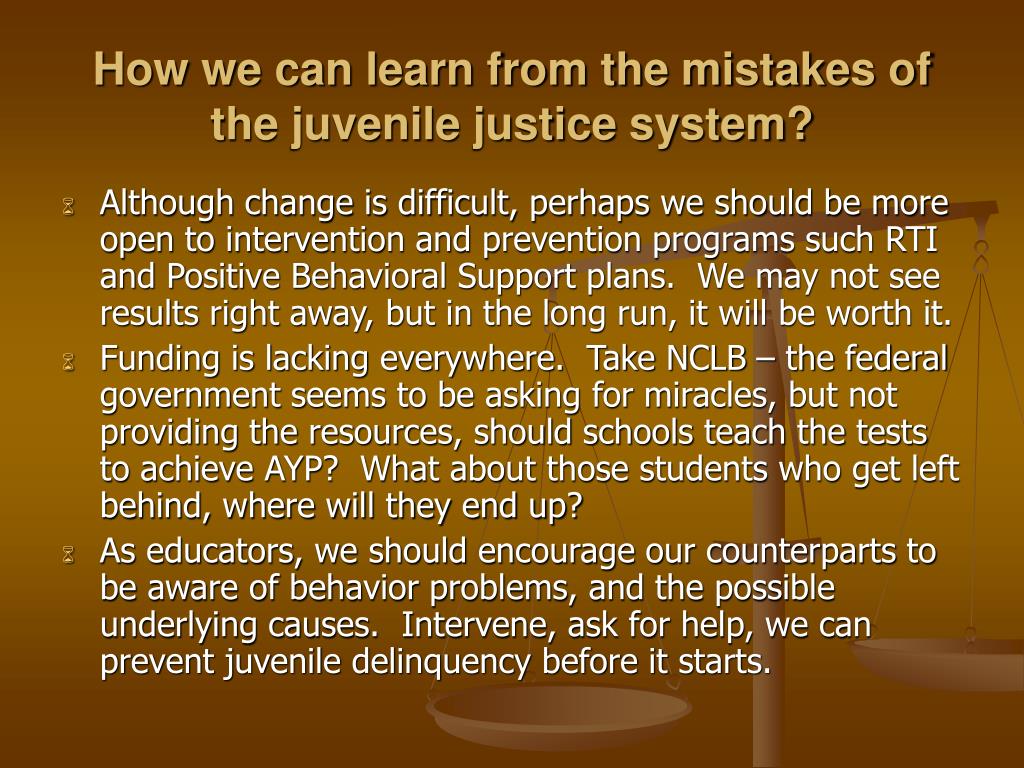 How we can learn from the mistakes of the juvenile justice system?

Although change is difficult, perhaps we should be more open to intervention and prevention programs such RTI and Positive Behavioral Support plans. We may not see results right away, but in the long run, it will be worth it.

Funding is lacking everywhere. Take NCLB – the federal government seems to be asking for miracles, but not providing the resources, should schools teach the tests to achieve AYP? What about those students who get left behind, where will they end up?

As educators, we should encourage our counterparts to be aware of behavior problems, and the possible underlying causes. Intervene, ask for help, we can prevent juvenile delinquency before it starts.